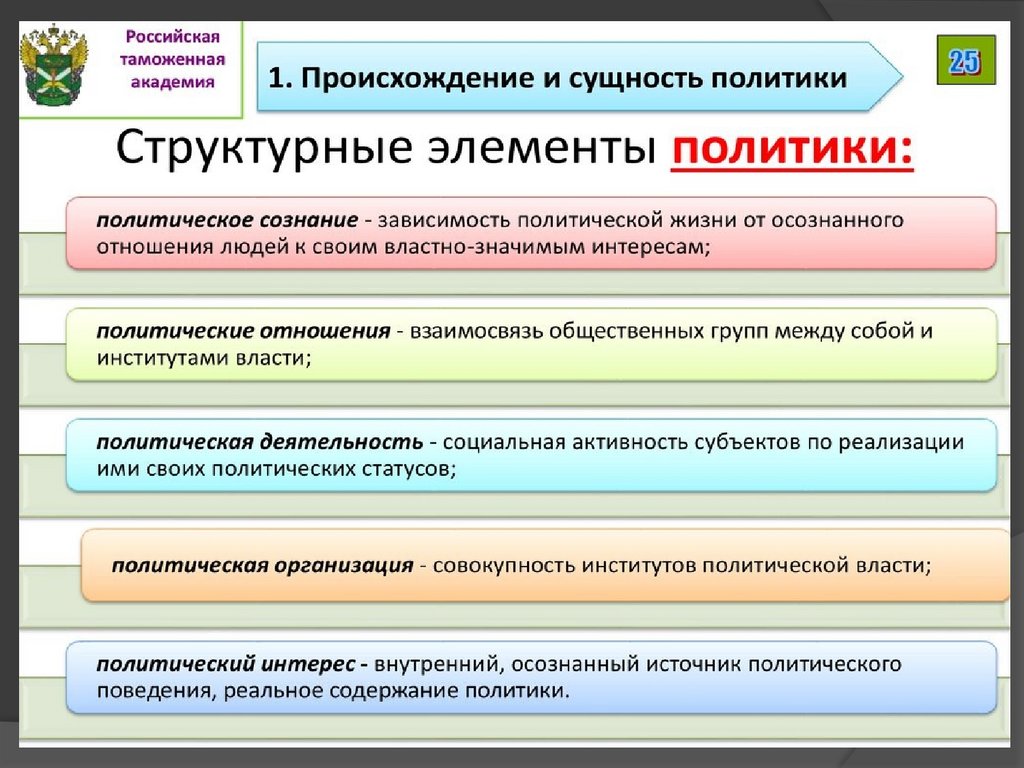 Российская таможенная академия

1. Происхождение и сущность политики

25

Структурные элементы политики:

политическое сознание - зависимость политической жизни от осознанного отношения людей к своим властно-значимым интересам;

политические отношения - взаимосвязь общественных групп между собой и институтами власти;

политическая деятельность - социальная активность субъектов по реализации ими своих политических статусов;

политическая организация - совокупность институтов политической власти;

политический интерес - внутренний, осознанный источник политического поведения, реальное содержание политики.